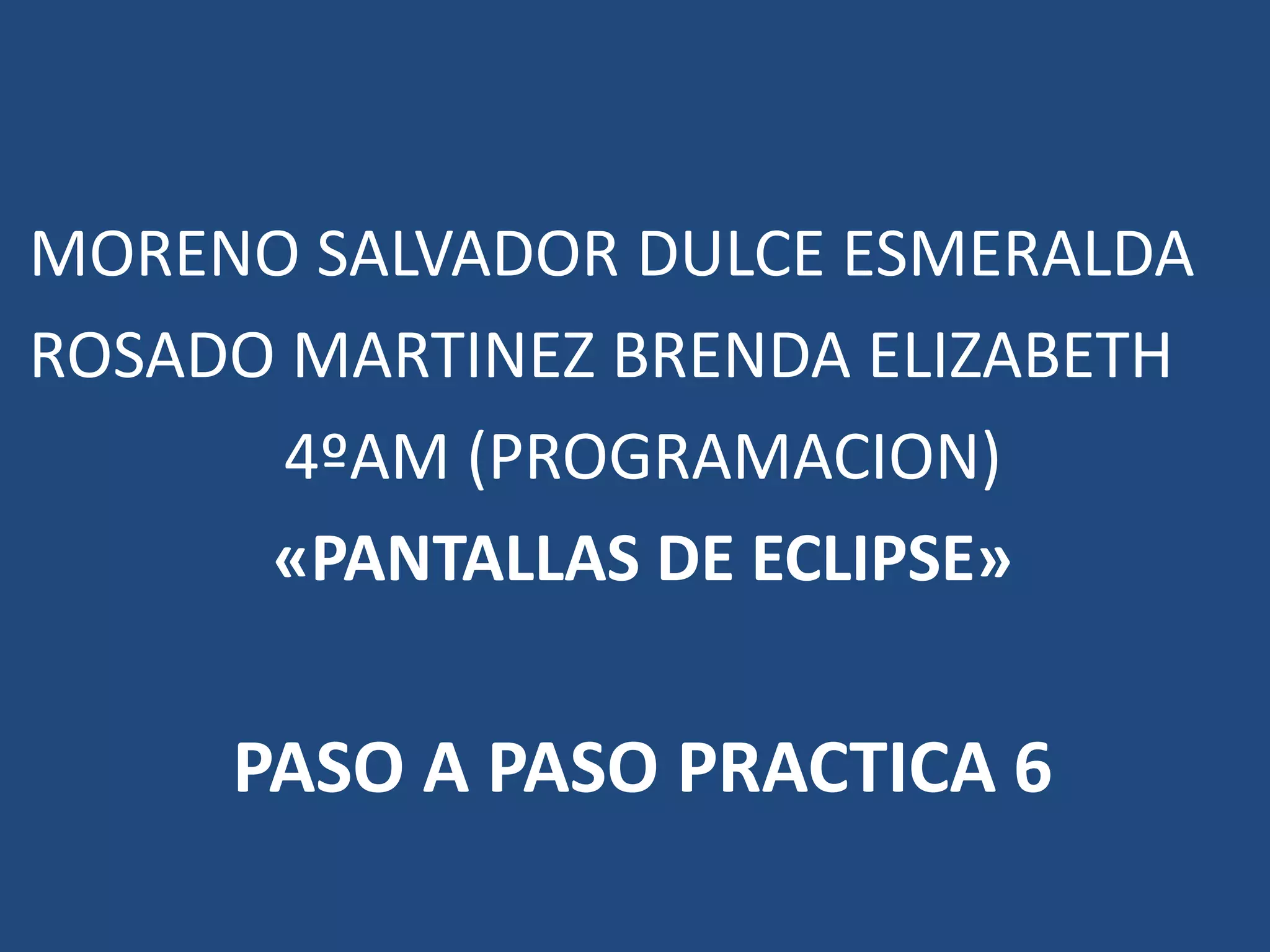 MORENO SALVADOR DULCE ESMERALDA
ROSADO MARTINEZ BRENDA ELIZABETH
4ºAM (PROGRAMACION)
«PANTALLAS DE ECLIPSE»

PASO A PASO PRACTICA 6